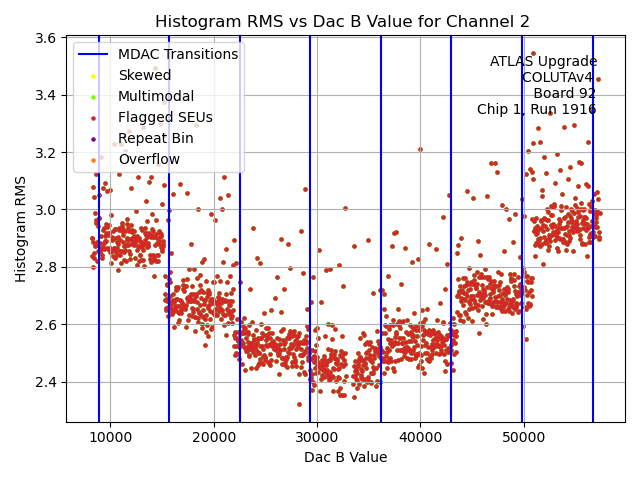 Histogram RMS vs Dac B Value for Channel 2

MDAC Transitions
Skewed
Multimodal
Flagged SEUs
Repeat Bin
Overflow

ATLAS Upgrade
COLUTAv4
Board 92
Chip 1, Run 1916

Histogram RMS

3.6
3.4
3.2
3.0
2.8
2.6
2.4

10000
20000
30000
40000
50000

Dac B Value